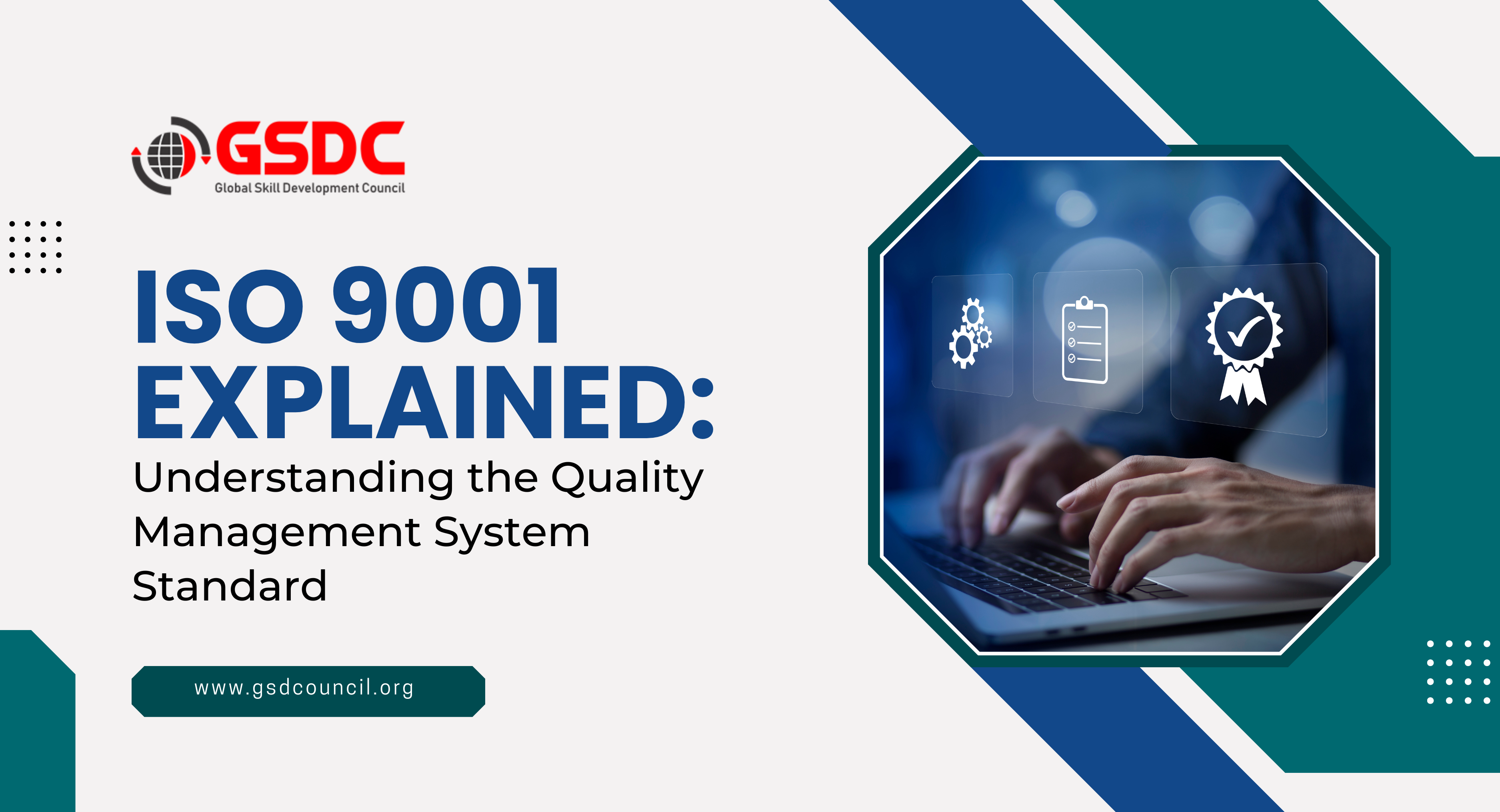 GSDC
Global Skill Development Council

ISO 9001 EXPLAINED:
Understanding the Quality Management System Standard

www.gsdcouncil.org